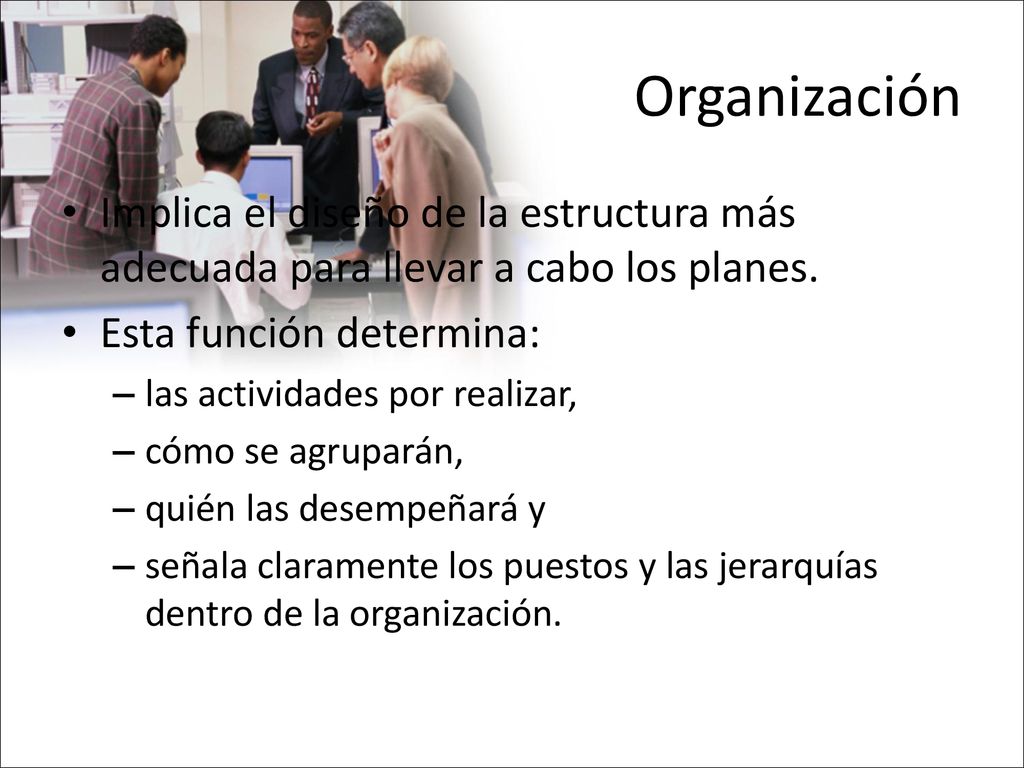 Organización

• Implica el diseño de la estructura más adecuada para llevar a cabo los planes.
• Esta función determina:
– las actividades por realizar,
– cómo se agruparán,
– quién las desempeñará y
– señala claramente los puestos y las jerarquías dentro de la organización.